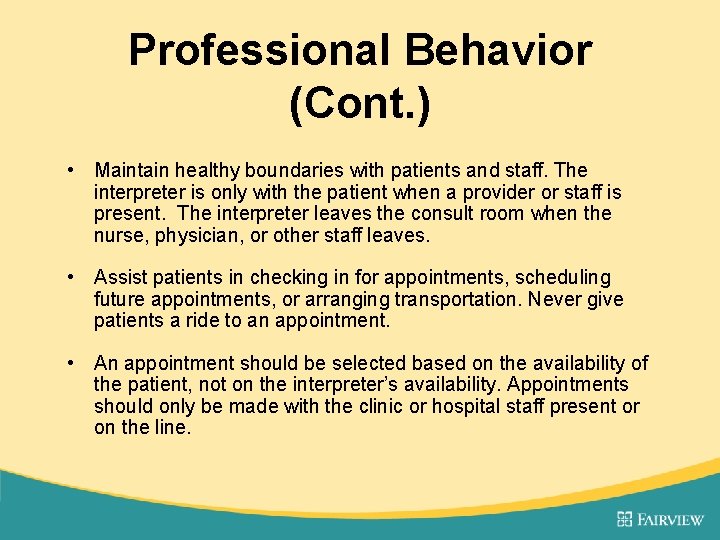 Professional Behavior (Cont.)

• Maintain healthy boundaries with patients and staff. The interpreter is only with the patient when a provider or staff is present. The interpreter leaves the consult room when the nurse, physician, or other staff leaves.

• Assist patients in checking in for appointments, scheduling future appointments, or arranging transportation. Never give patients a ride to an appointment.

• An appointment should be selected based on the availability of the patient, not on the interpreter's availability. Appointments should only be made with the clinic or hospital staff present or on the line.

FAIRVIEW